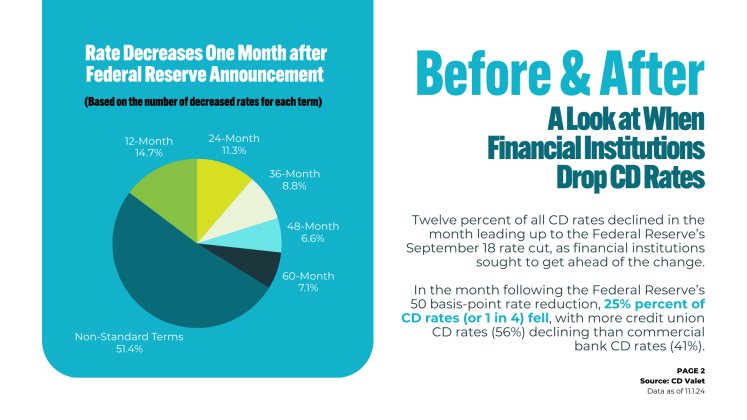 Rate Decreases One Month after Federal Reserve Announcement

(Based on the number of decreased rates for each term)

12-Month
14.7%

24-Month
11.3%

36-Month
8.8%

48-Month
6.6%

60-Month
7.1%

Non-Standard Terms
51.4%

Before & After

A Look at When Financial Institutions Drop CD Rates

Twelve percent of all CD rates declined in the month leading up to the Federal Reserve's September 18 rate cut, as financial institutions sought to get ahead of the change.

In the month following the Federal Reserve's 50 basis-point rate reduction, 25% percent of CD rates (or 1 in 4) fell, with more credit union CD rates (56%) declining than commercial bank CD rates (41%).

PAGE 2
Source: CD Valet
Data as of 11.1.24